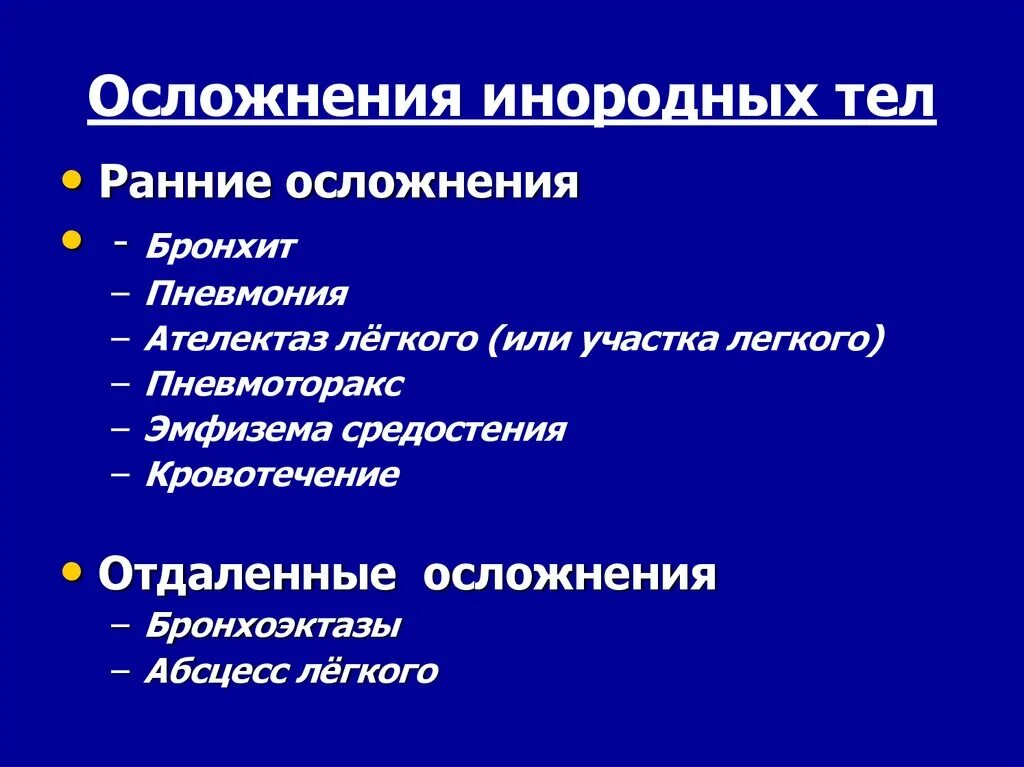 Осложнения инородных тел

• Ранние осложнения
• - Бронхит
– Пневмония
– Ателектаз лёгкого (или участка легкого)
– Пневмоторакс
– Эмфизема средостения
– Кровотечение

• Отдаленные осложнения
– Бронхоэктазы
– Абсцесс лёгкого